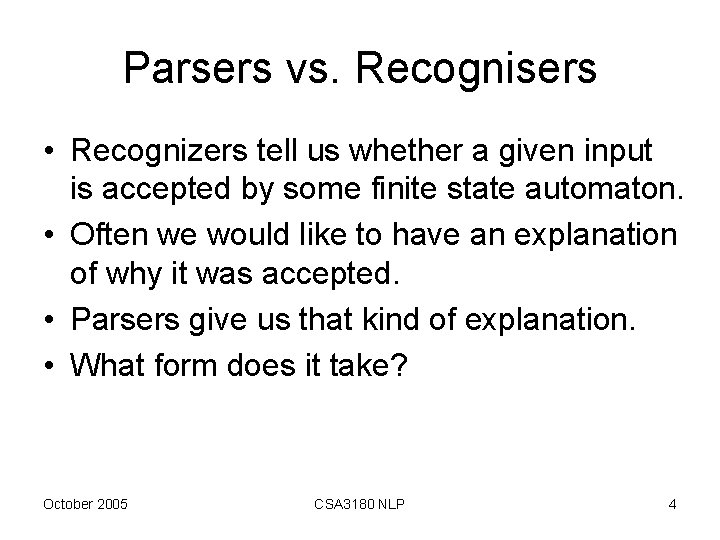 Parsers vs. Recognisers

• Recognizers tell us whether a given input is accepted by some finite state automaton.
• Often we would like to have an explanation of why it was accepted.
• Parsers give us that kind of explanation.
• What form does it take?

October 2005 CSA3180 NLP 4